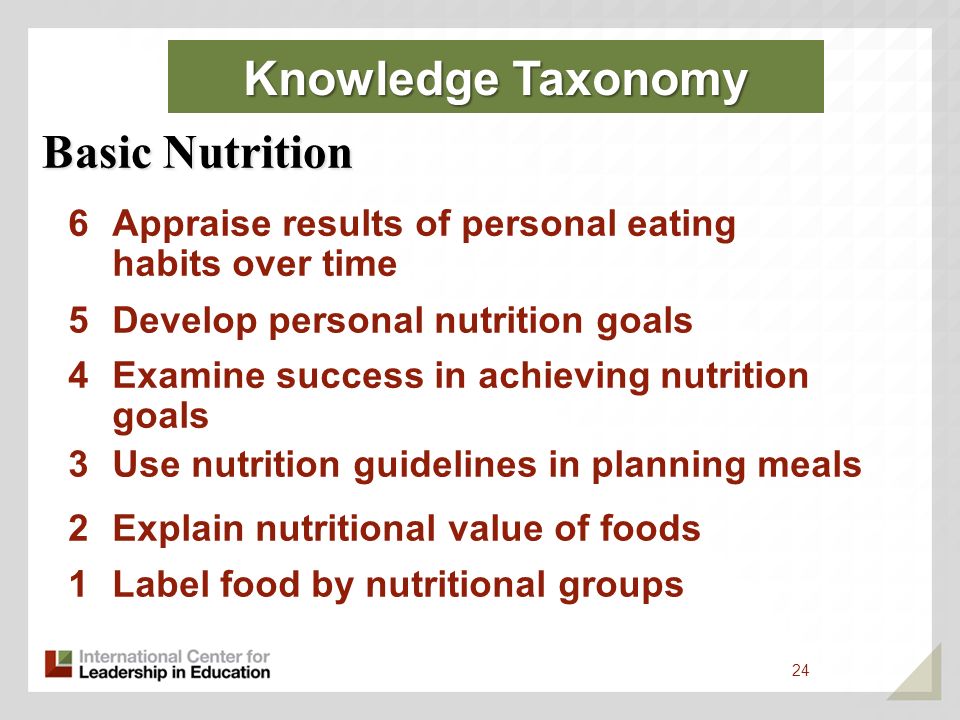 Knowledge Taxonomy

Basic Nutrition

6 Appraise results of personal eating habits over time

5 Develop personal nutrition goals

4 Examine success in achieving nutrition goals

3 Use nutrition guidelines in planning meals

2 Explain nutritional value of foods

1 Label food by nutritional groups

International Center for Leadership in Education

24